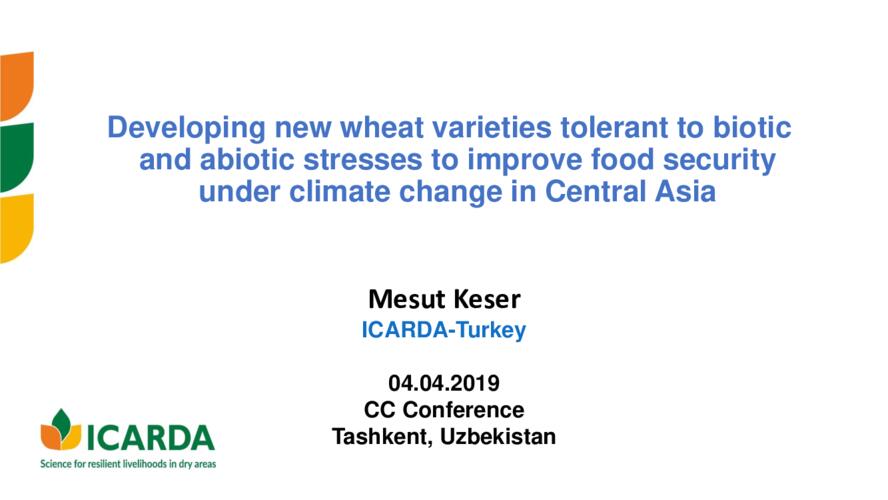 Developing new wheat varieties tolerant to biotic and abiotic stresses to improve food security under climate change in Central Asia

Mesut Keser

ICARDA-Turkey

04.04.2019
CC Conference
Tashkent, Uzbekistan

ICARDA
Science for resilient livelihoods in dry areas